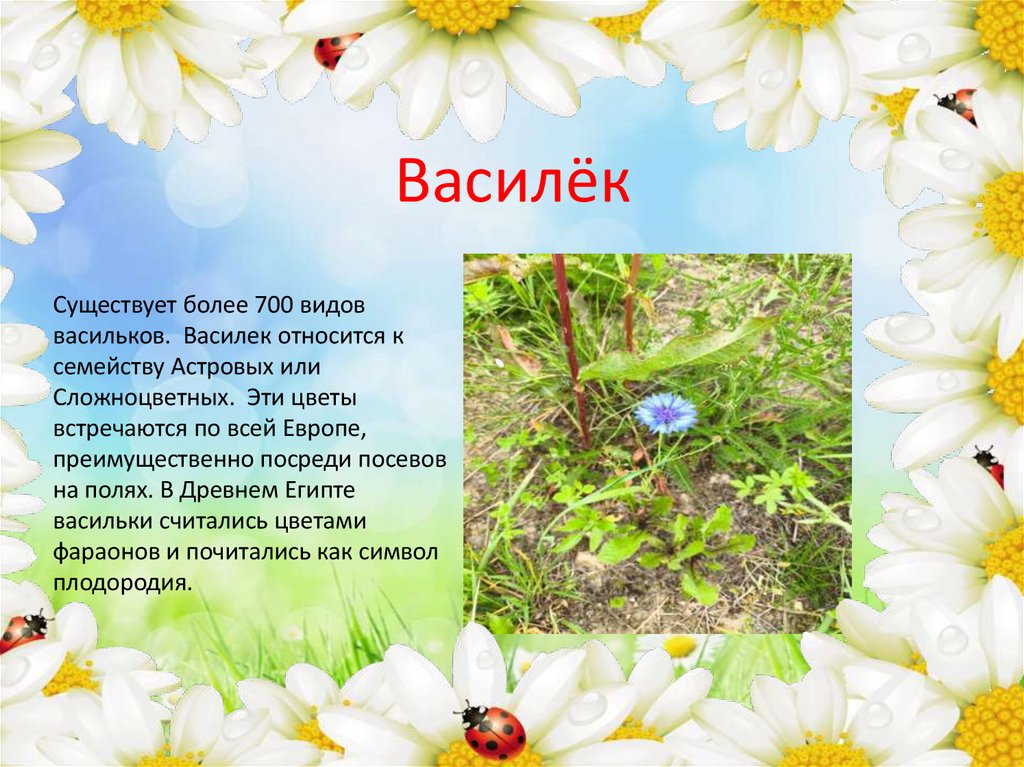 Василёк

Существует более 700 видов васильков. Василек относится к семейству Астровых или Сложноцветных. Эти цветы встречаются по всей Европе, преимущественно посреди посевов на полях. В Древнем Египте васильки считались цветами фараонов и почитались как символ плодородия.